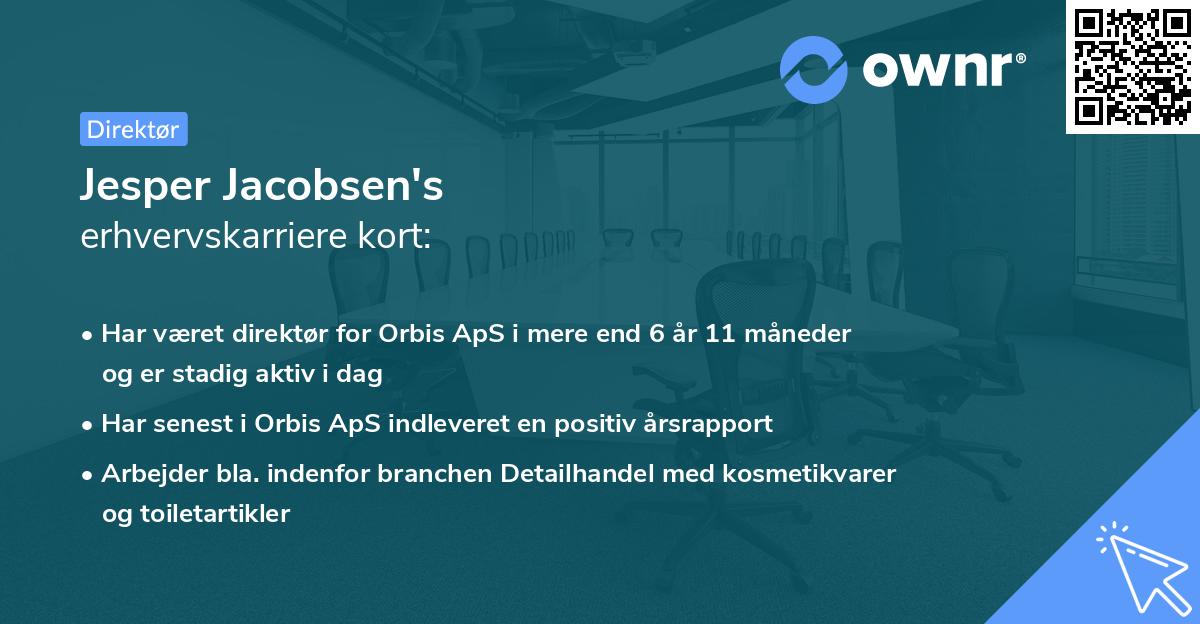 ownr®

Direktør

Jesper Jacobsen's
erhvervskarriere kort:

• Har været direktør for Orbis ApS i mere end 6 år 11 måneder og er stadig aktiv i dag

• Har senest i Orbis ApS indleveret en positiv årsrapport

• Arbejder bla. indenfor branchen Detailhandel med kosmetikvarer og toiletartikler